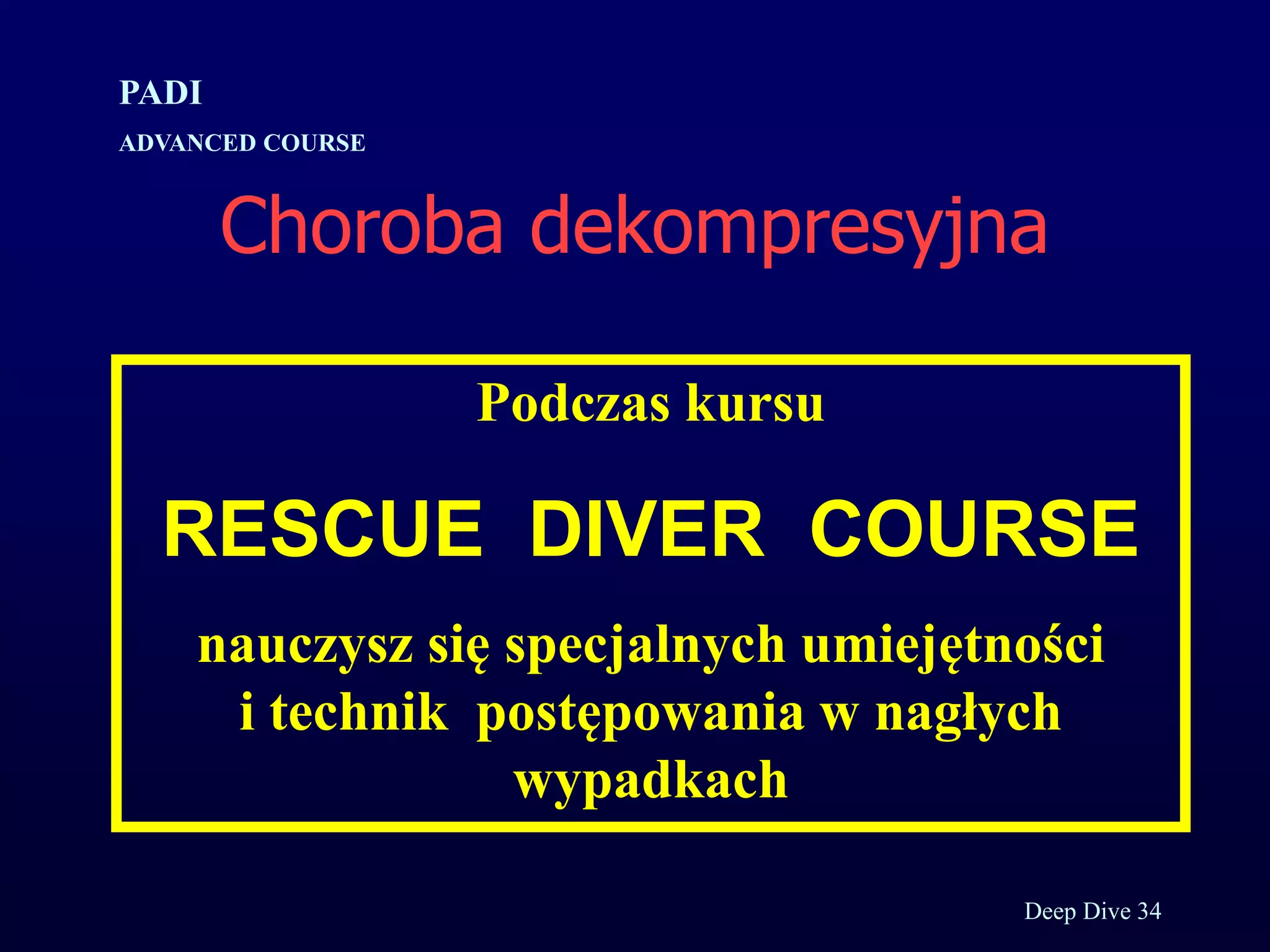 PADI
ADVANCED COURSE

Choroba dekompresyjna

Podczas kursu

RESCUE DIVER COURSE

nauczysz się specjalnych umiejętności i technik postępowania w nagłych wypadkach

Deep Dive 34